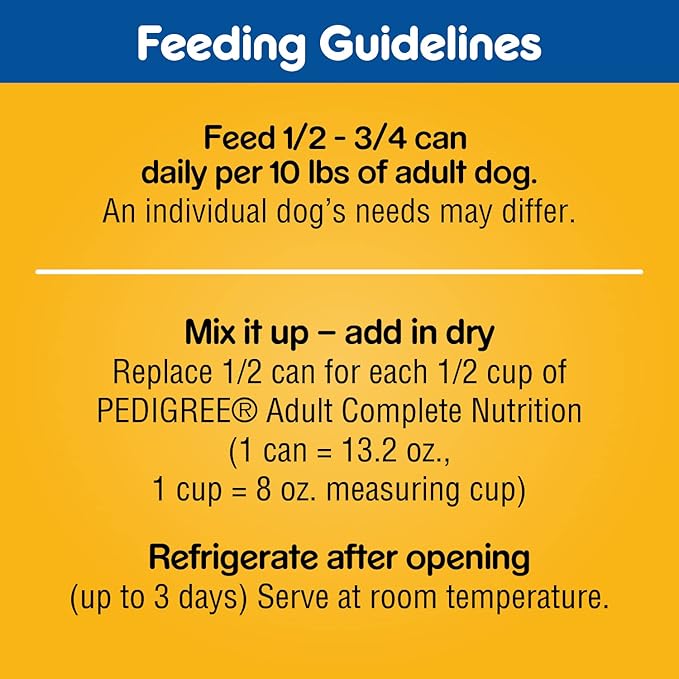 Feeding Guidelines

Feed 1/2 - 3/4 can daily per 10 lbs of adult dog.
An individual dog's needs may differ.

Mix it up – add in dry
Replace 1/2 can for each 1/2 cup of PEDIGREE® Adult Complete Nutrition (1 can = 13.2 oz., 1 cup = 8 oz. measuring cup)

Refrigerate after opening
(up to 3 days) Serve at room temperature.